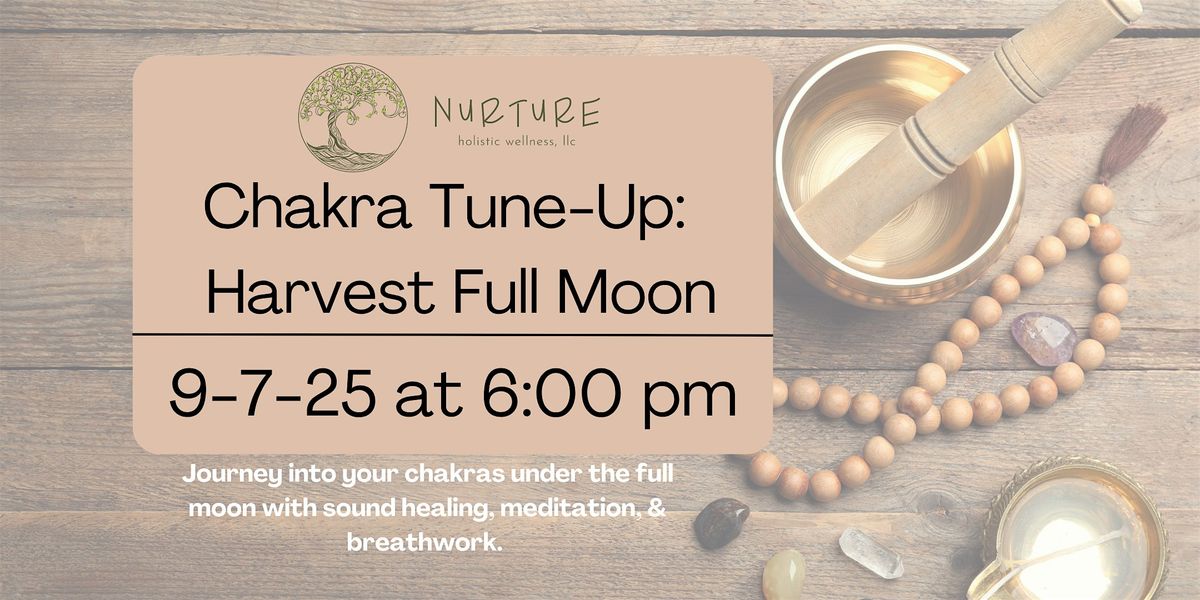 NURTURE
holistic wellness, llc

Chakra Tune-Up:
Harvest Full Moon

9-7-25 at 6:00 pm

Journey into your chakras under the full moon with sound healing, meditation, & breathwork.